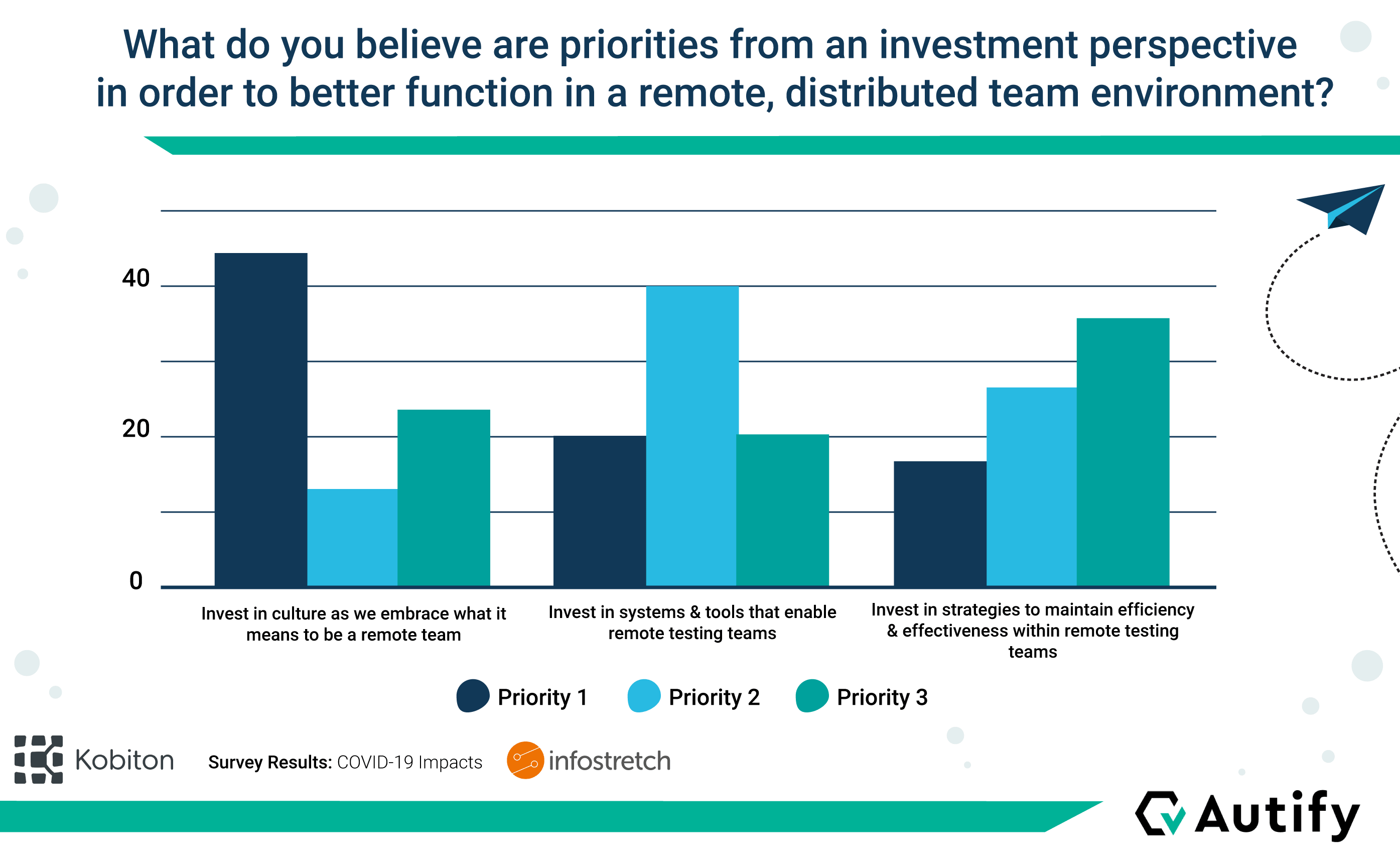 What do you believe are priorities from an investment perspective in order to better function in a remote, distributed team environment?

40
20
0

Invest in culture as we embrace what it means to be a remote team

Invest in systems & tools that enable remote testing teams

Invest in strategies to maintain efficiency & effectiveness within remote testing teams

Priority 1
Priority 2
Priority 3

Kobiton
Survey Results: COVID-19 Impacts
infostretch
Autify